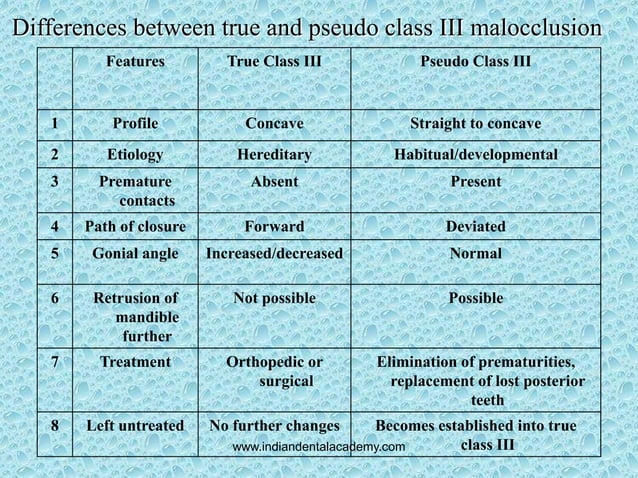 Differences between true and pseudo class III malocclusion

| | Features | True Class III | Pseudo Class III |
|---|---|---|---|
| 1 | Profile | Concave | Straight to concave |
| 2 | Etiology | Hereditary | Habitual/developmental |
| 3 | Premature contacts | Absent | Present |
| 4 | Path of closure | Forward | Deviated |
| 5 | Gonial angle | Increased/decreased | Normal |
| 6 | Retrusion of mandible further | Not possible | Possible |
| 7 | Treatment | Orthopedic or surgical | Elimination of prematurities, replacement of lost posterior teeth |
| 8 | Left untreated | No further changes | Becomes established into true class III |

www.indiandentalacademy.com